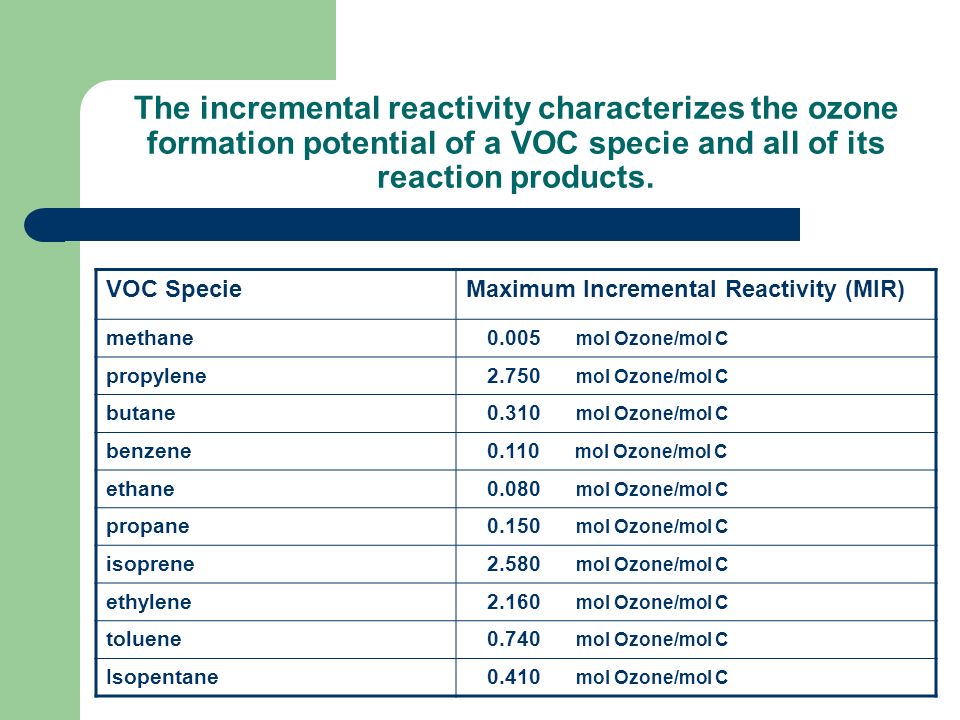 The incremental reactivity characterizes the ozone formation potential of a VOC specie and all of its reaction products.

| VOC Specie | Maximum Incremental Reactivity (MIR) |
|---|---|
| methane | 0.005 mol Ozone/mol C |
| propylene | 2.750 mol Ozone/mol C |
| butane | 0.310 mol Ozone/mol C |
| benzene | 0.110 mol Ozone/mol C |
| ethane | 0.080 mol Ozone/mol C |
| propane | 0.150 mol Ozone/mol C |
| isoprene | 2.580 mol Ozone/mol C |
| ethylene | 2.160 mol Ozone/mol C |
| toluene | 0.740 mol Ozone/mol C |
| Isopentane | 0.410 mol Ozone/mol C |